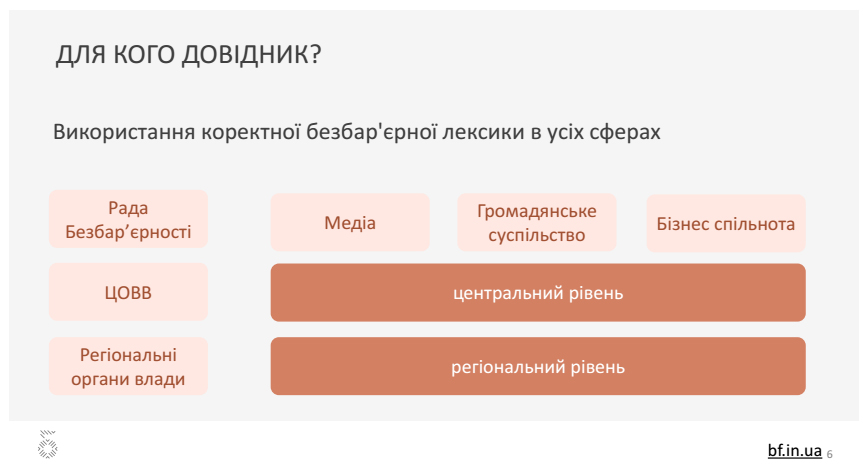 ДЛЯ КОГО ДОВІДНИК?

Використання коректної безбар'єрної лексики в усіх сферах

Рада Безбар’єрності

Медіа

Громадянське суспільство

Бізнес спільнота

ЦОВВ

центральний рівень

Регіональні органи влади

регіональний рівень

bf.in.ua 6